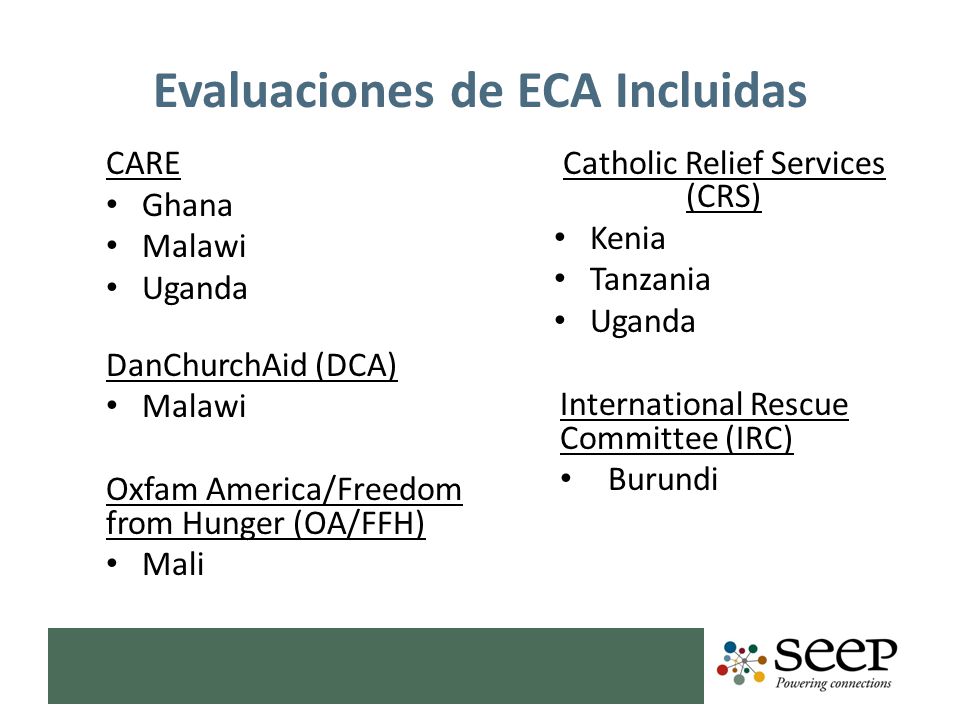 Evaluaciones de ECA Incluidas

CARE
• Ghana
• Malawi
• Uganda

DanChurchAid (DCA)
• Malawi

Oxfam America/Freedom from Hunger (OA/FFH)
• Mali

Catholic Relief Services (CRS)
• Kenia
• Tanzania
• Uganda

International Rescue Committee (IRC)
• Burundi

seep
Powering connections